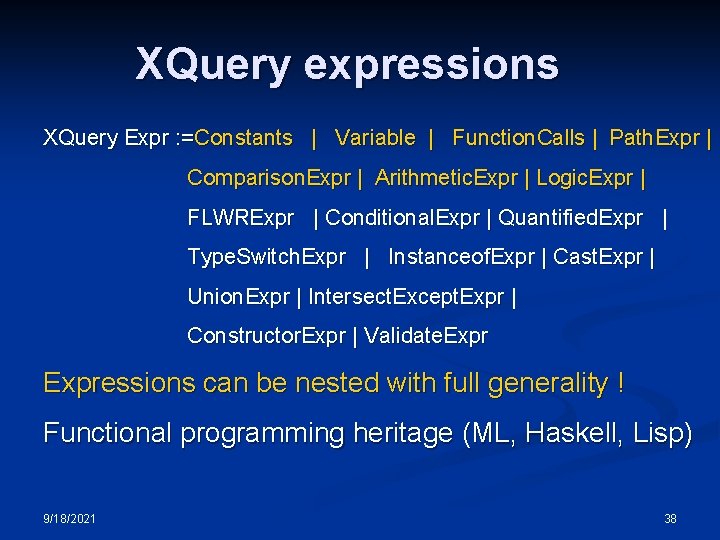 XQuery expressions

XQuery Expr :=Constants | Variable | FunctionCalls | PathExpr | ComparisonExpr | ArithmeticExpr | LogicExpr | FLWRExpr | ConditionalExpr | QuantifiedExpr | TypeSwitchExpr | InstanceofExpr | CastExpr | UnionExpr | IntersectExceptExpr | ConstructorExpr | ValidateExpr

Expressions can be nested with full generality !

Functional programming heritage (ML, Haskell, Lisp)

9/18/2021

38